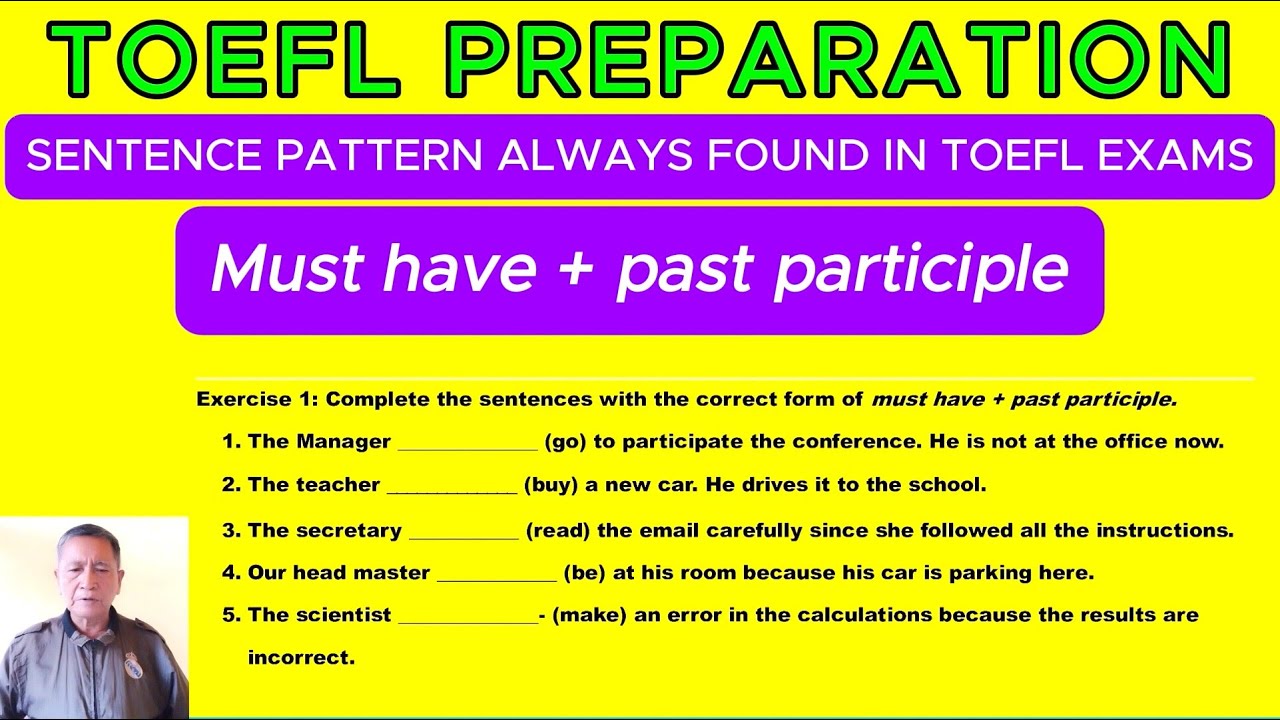 TOEFL PREPARATION

SENTENCE PATTERN ALWAYS FOUND IN TOEFL EXAMS

Must have + past participle

Exercise 1: Complete the sentences with the correct form of must have + past participle.

1. The Manager ____ (go) to participate the conference. He is not at the office now.

2. The teacher ____ (buy) a new car. He drives it to the school.

3. The secretary ____ (read) the email carefully since she followed all the instructions.

4. Our head master ____ (be) at his room because his car is parking here.

5. The scientist ____- (make) an error in the calculations because the results are incorrect.